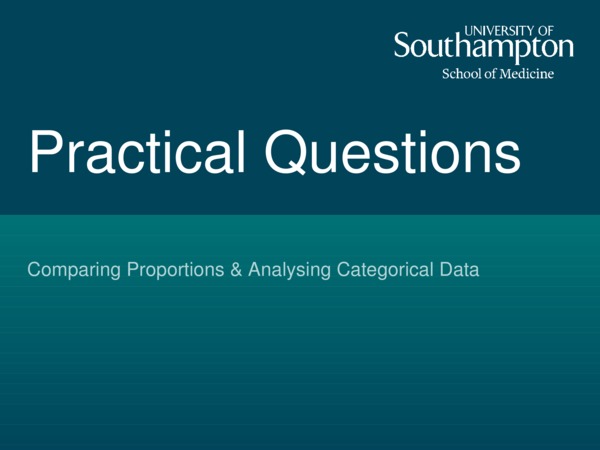 UNIVERSITY OF
Southampton
School of Medicine

Practical Questions

Comparing Proportions & Analysing Categorical Data